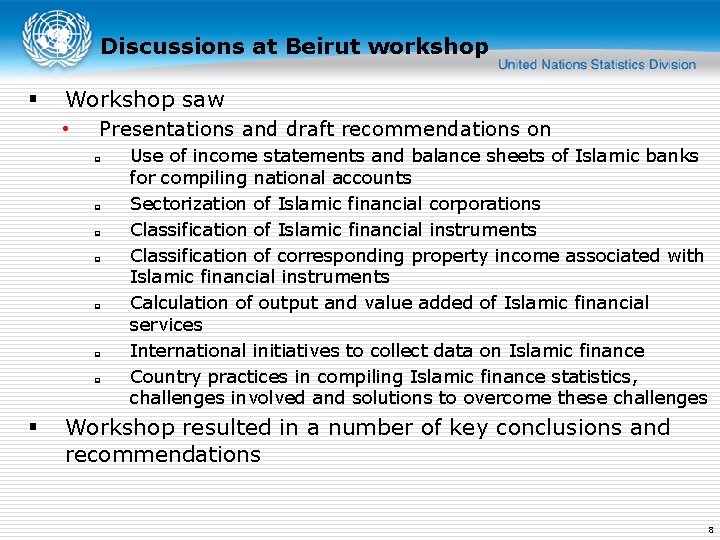 Discussions at Beirut workshop

United Nations Statistics Division

▪ Workshop saw

• Presentations and draft recommendations on

▫ Use of income statements and balance sheets of Islamic banks for compiling national accounts

▫ Sectorization of Islamic financial corporations

▫ Classification of Islamic financial instruments

▫ Classification of corresponding property income associated with Islamic financial instruments

▫ Calculation of output and value added of Islamic financial services

▫ International initiatives to collect data on Islamic finance

▫ Country practices in compiling Islamic finance statistics, challenges involved and solutions to overcome these challenges

▪ Workshop resulted in a number of key conclusions and recommendations

8